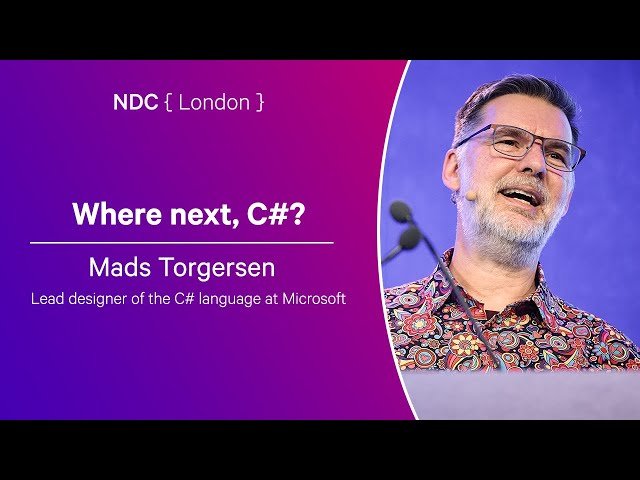 NDC { London }

Where next, C#?

Mads Torgersen

Lead designer of the C# language at Microsoft